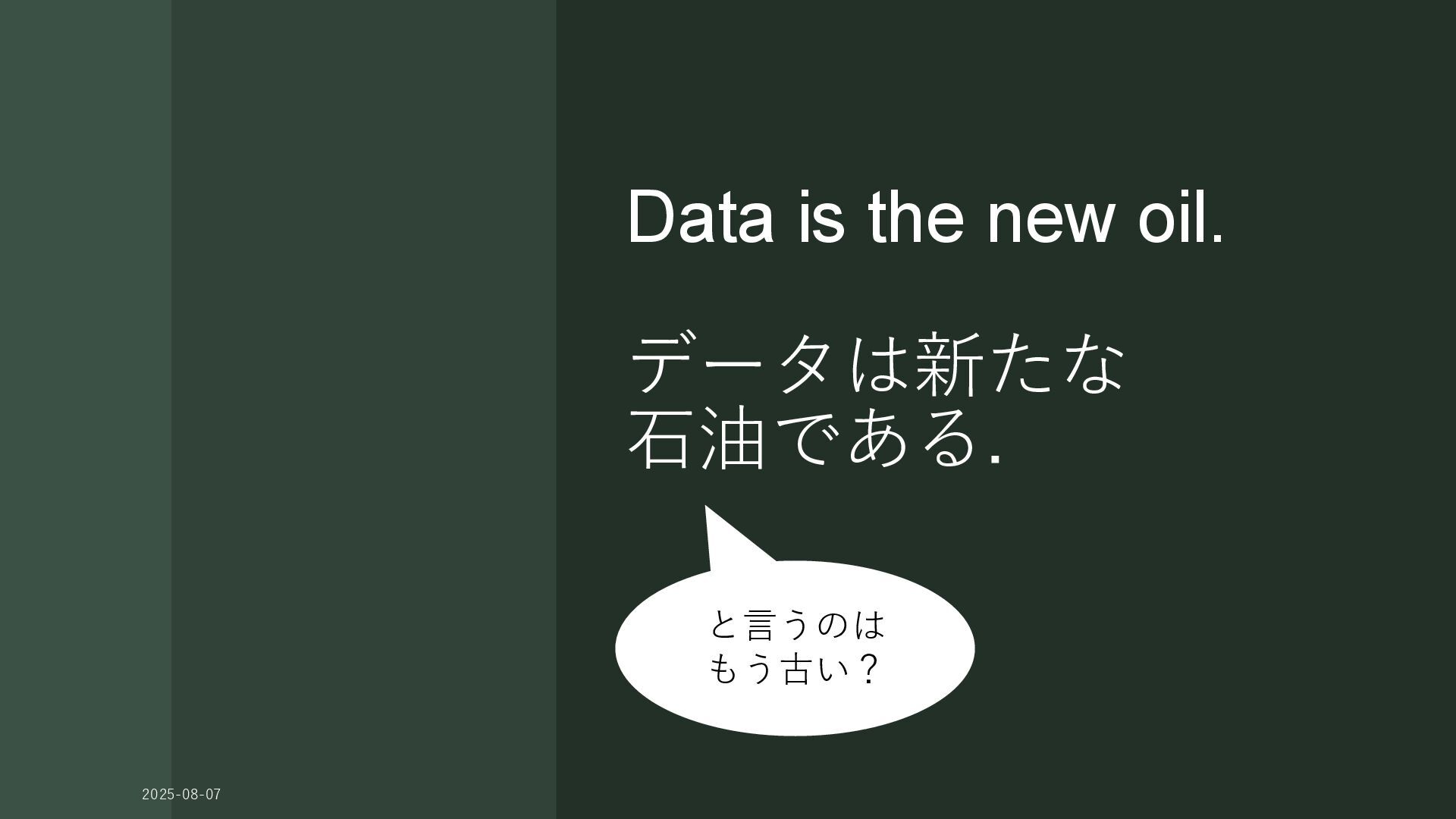 Data is the new oil.

データは新たな石油である.

と言うのはもう古い？

2025-08-07